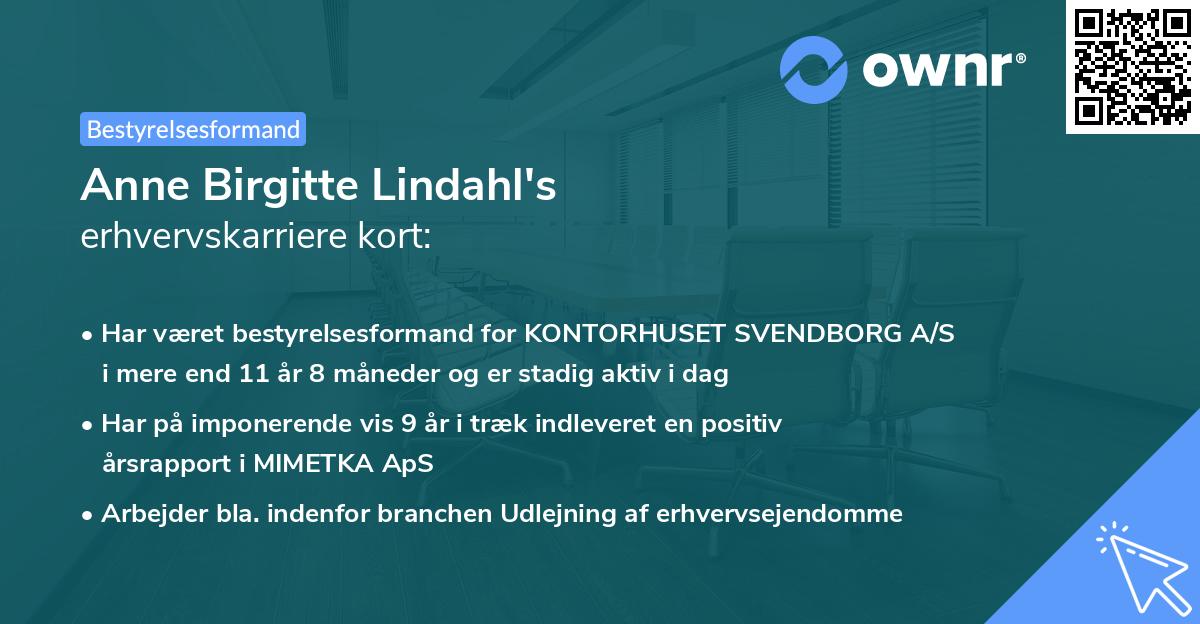 ownr®

Bestyrelsesformand

Anne Birgitte Lindahl's
erhvervskarriere kort:

• Har været bestyrelsesformand for KONTORHUSET SVENDBORG A/S i mere end 11 år 8 måneder og er stadig aktiv i dag

• Har på imponerende vis 9 år i træk indleveret en positiv årsrapport i MIMETKA ApS

• Arbejder bla. indenfor branchen Udlejning af erhvervsejendomme